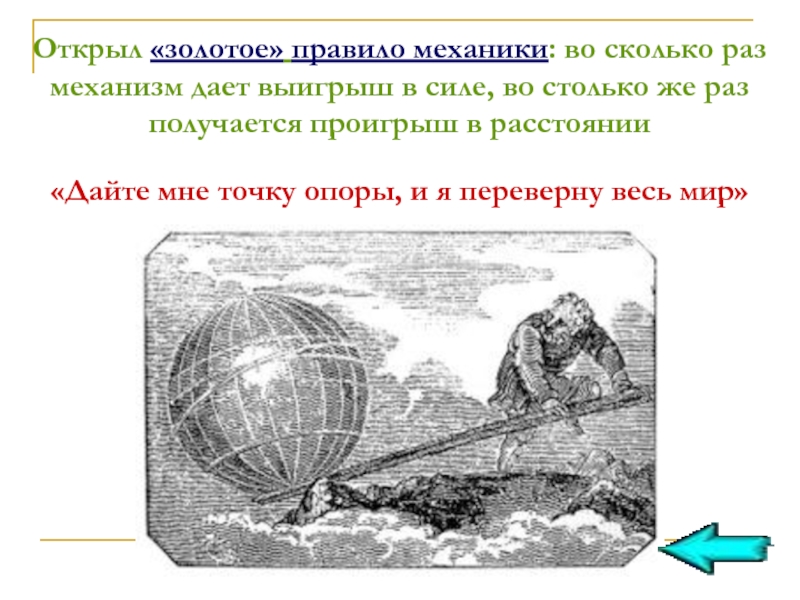 Открыл «золотое» правило механики: во сколько раз механизм дает выигрыш в силе, во столько же раз получается проигрыш в расстоянии

«Дайте мне точку опоры, и я переверну весь мир»